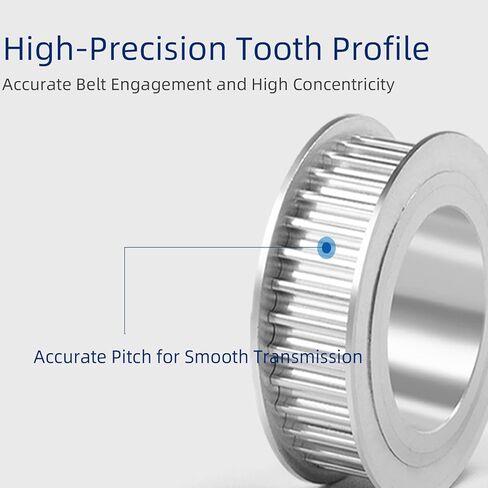 High-Precision Tooth Profile
Accurate Belt Engagement and High Concentricity

Accurate Pitch for Smooth Transmission